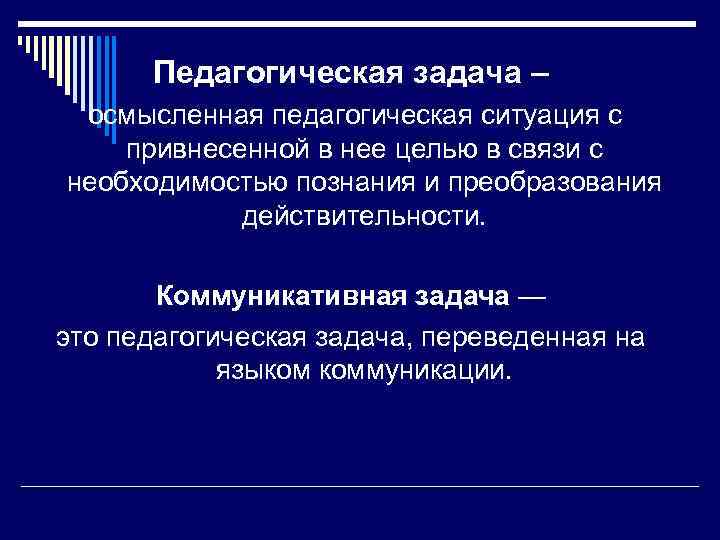 Педагогическая задача –

осмысленная педагогическая ситуация с привнесенной в нее целью в связи с необходимостью познания и преобразования действительности.

Коммуникативная задача —

это педагогическая задача, переведенная на языком коммуникации.